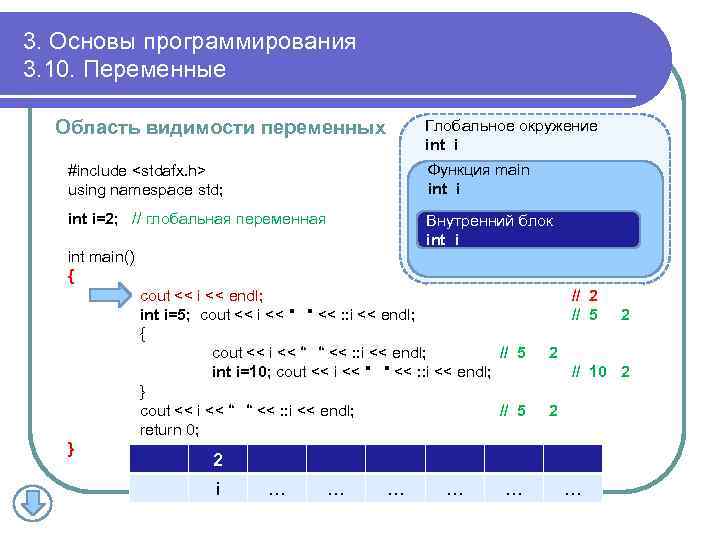 3. Основы программирования
3.10. Переменные

Область видимости переменных

Глобальное окружение
int i

Функция main
int i

Внутренний блок
int i

#include <stdafx.h>
using namespace std;

int i=2; // глобальная переменная

int main()
{
cout << i << endl; // 2
int i=5; cout << i << " " << ::i << endl; // 5 2
{
cout << i << " " << ::i << endl; // 5 2
int i=10; cout << i << " " << ::i << endl; // 10 2
}
cout << i << " " << ::i << endl; // 5 2
return 0;
}

| | 2 | | | | | | |
|---|---|---|---|---|---|---|---|
| | i | … | … | … | … | … | … |